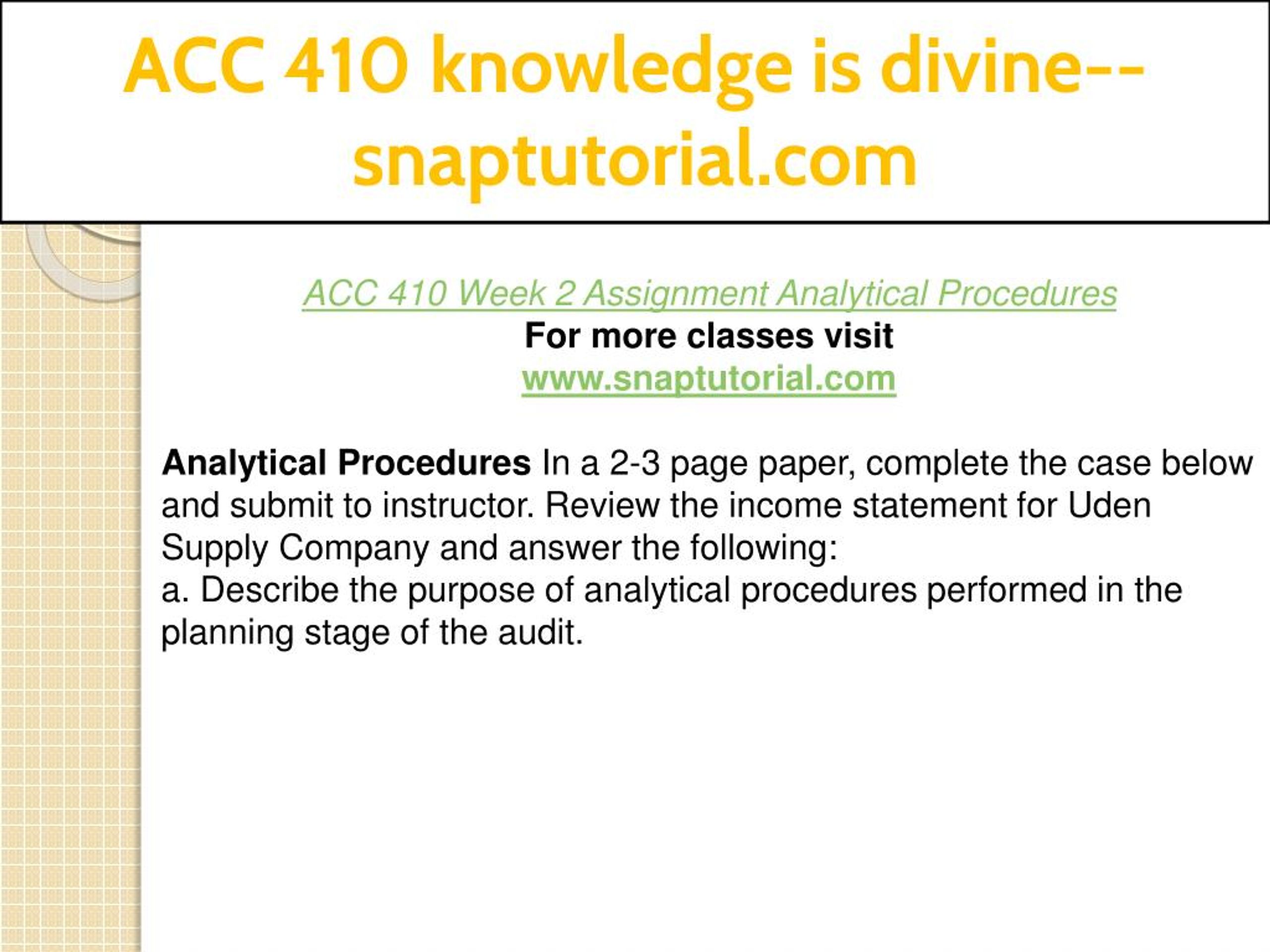 ACC 410 knowledge is divine--snaptutorial.com

ACC 410 Week 2 Assignment Analytical Procedures
For more classes visit
www.snaptutorial.com

Analytical Procedures In a 2-3 page paper, complete the case below and submit to instructor. Review the income statement for Uden Supply Company and answer the following:
a. Describe the purpose of analytical procedures performed in the planning stage of the audit.